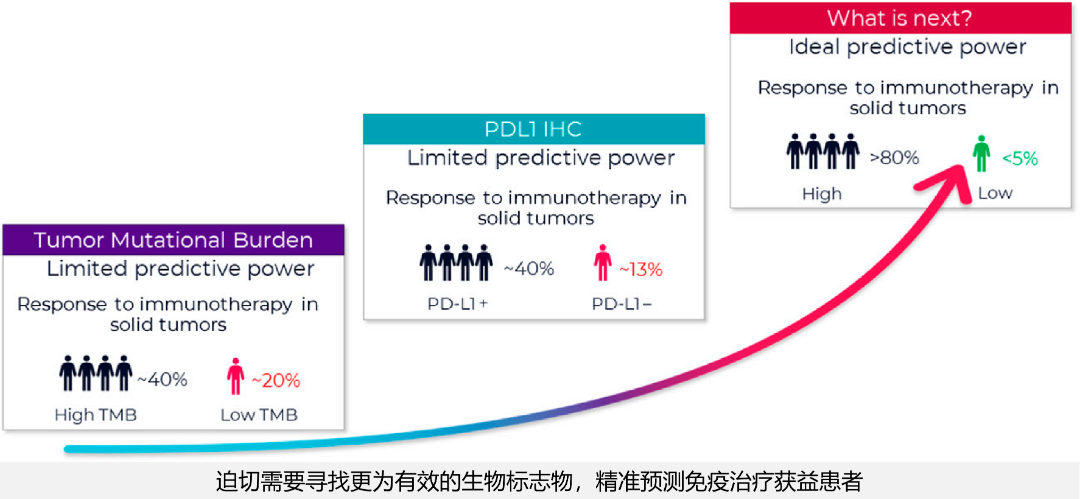 Tumor Mutational Burden
Limited predictive power
Response to immunotherapy in solid tumors
~40%
~20%
High TMB
Low TMB

PDL1 IHC
Limited predictive power
Response to immunotherapy in solid tumors
~40%
~13%
PD-L1 +
PD-L1 –

What is next?
Ideal predictive power
Response to immunotherapy in solid tumors
>80%
<5%
High
Low

迫切需要寻找更为有效的生物标志物，精准预测免疫治疗获益患者